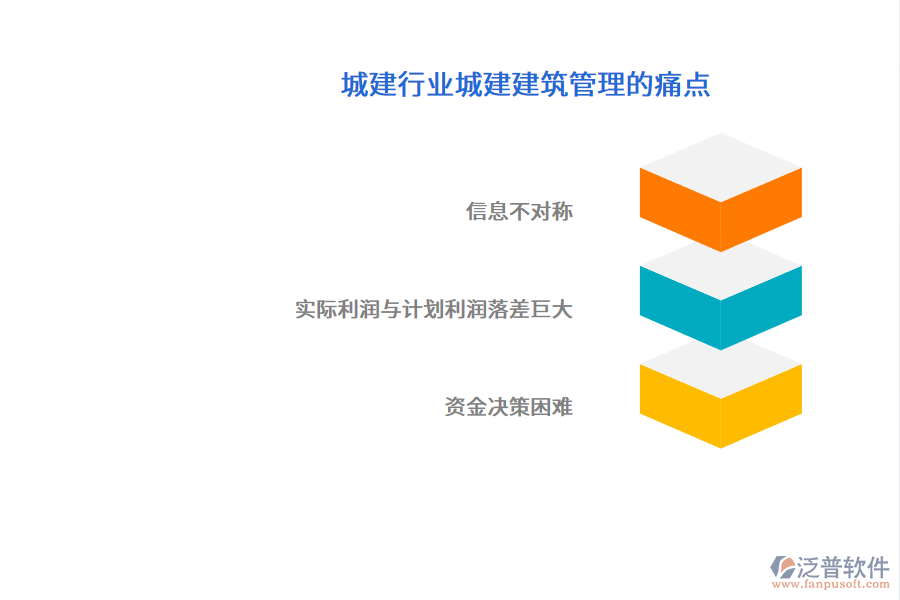 城建行业城建建筑管理的痛点

信息不对称

实际利润与计划利润落差巨大

资金决策困难

泛普软件
www.fanpusoft.com